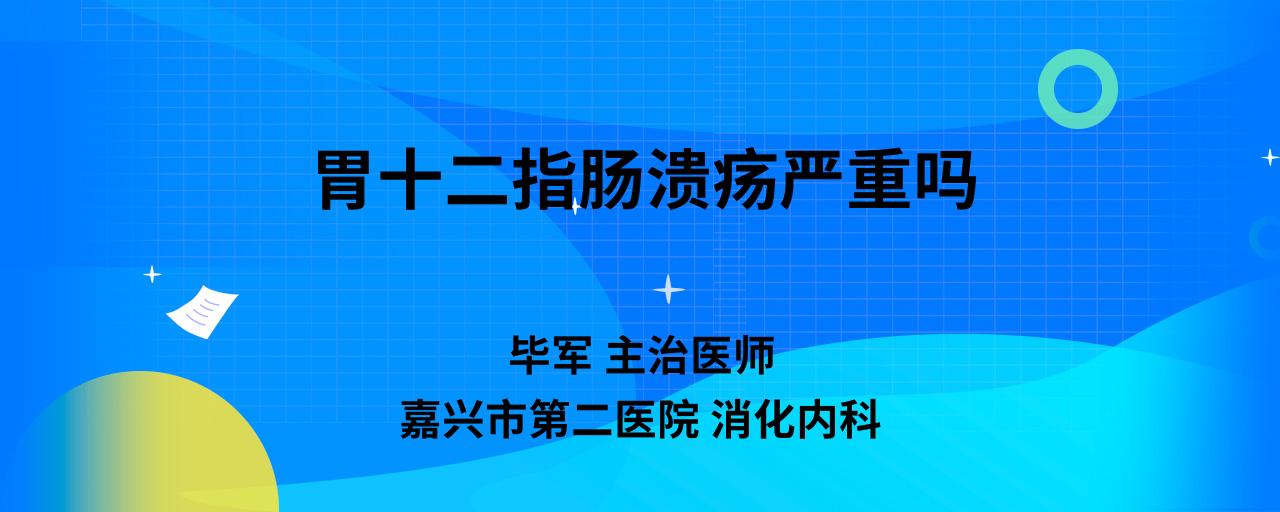 胃十二指肠溃疡严重吗

毕军 主治医师
嘉兴市第二医院 消化内科